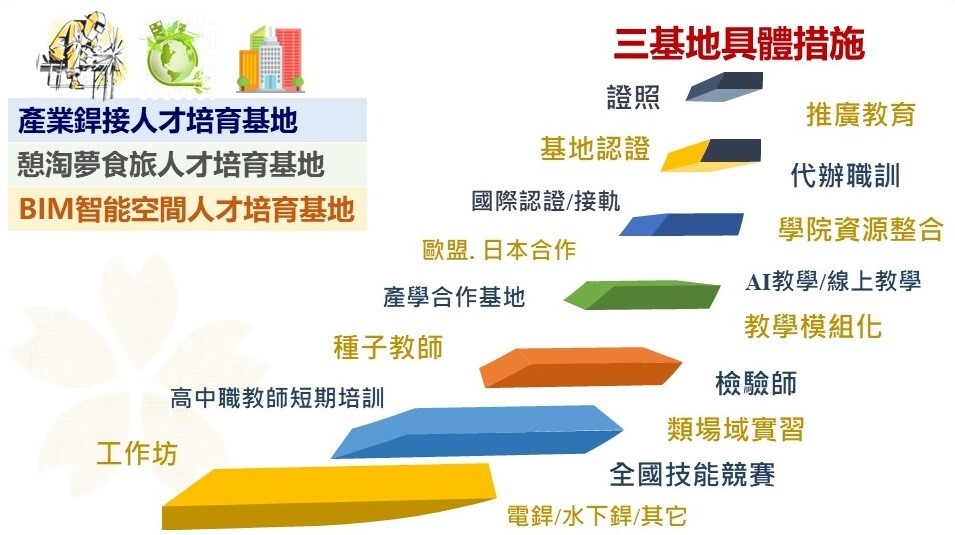 產業銲接人才培育基地
憩淘夢食旅人才培育基地
BIM智能空間人才培育基地

三基地具體措施

證照
推廣教育
基地認證
代辦職訓
國際認證/接軌
學院資源整合
歐盟. 日本合作
AI教學/線上教學
產學合作基地
教學模組化
種子教師
檢驗師
高中職教師短期培訓
類場域實習
工作坊
全國技能競賽
電銲/水下銲/其它